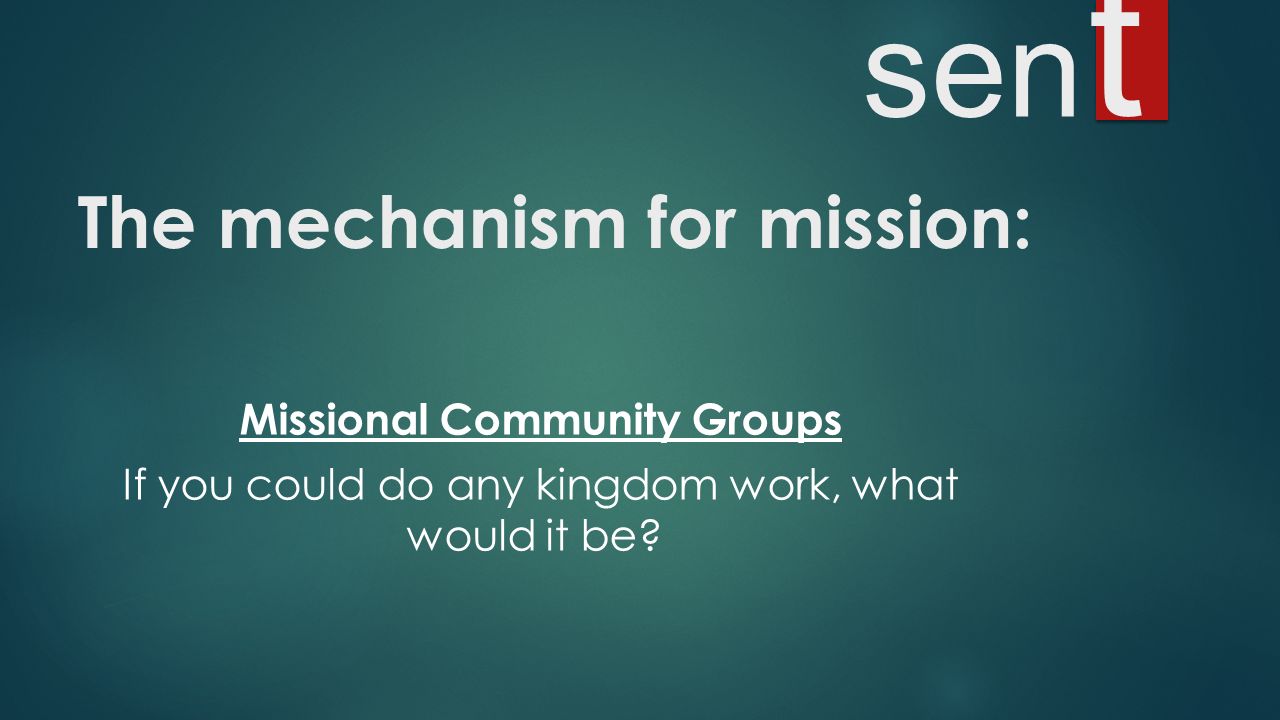 sent

The mechanism for mission:

Missional Community Groups

If you could do any kingdom work, what would it be?